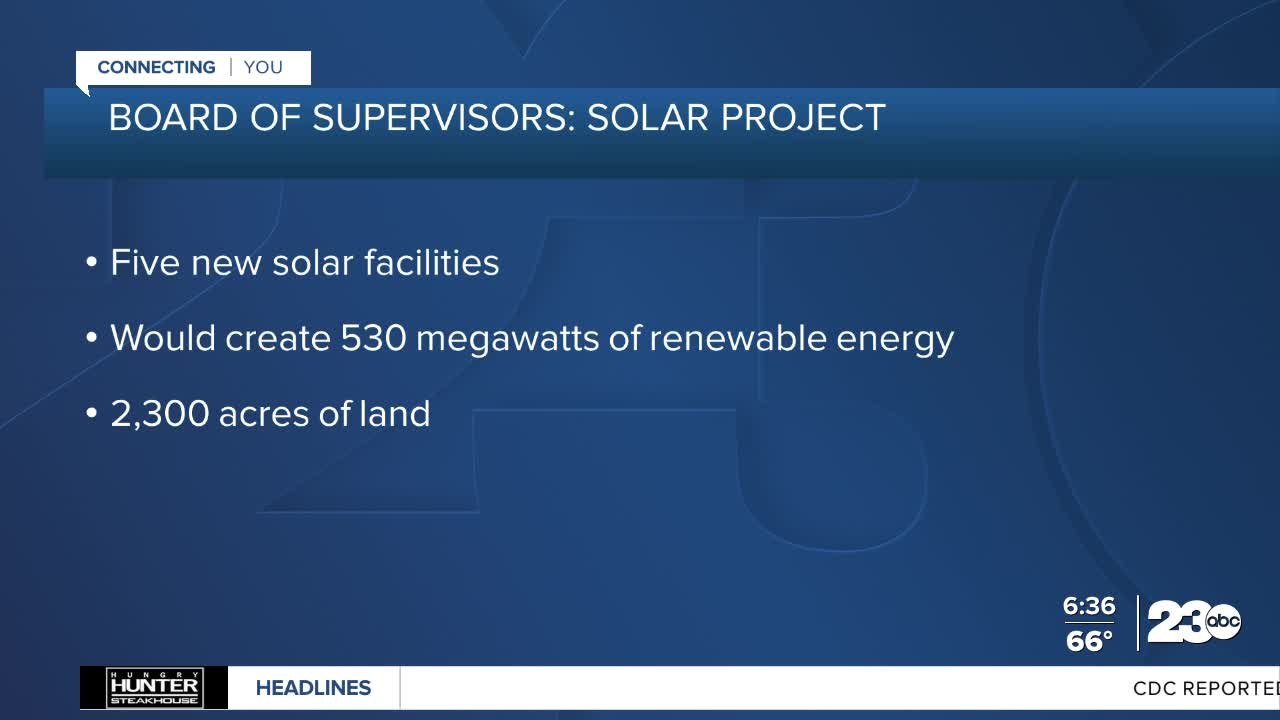 CONNECTING | YOU

BOARD OF SUPERVISORS: SOLAR PROJECT

• Five new solar facilities

• Would create 530 megawatts of renewable energy

• 2,300 acres of land

6:36
66°

23 abc

HUNGRY HUNTER STEAKHOUSE

HEADLINES

CDC REPORTED